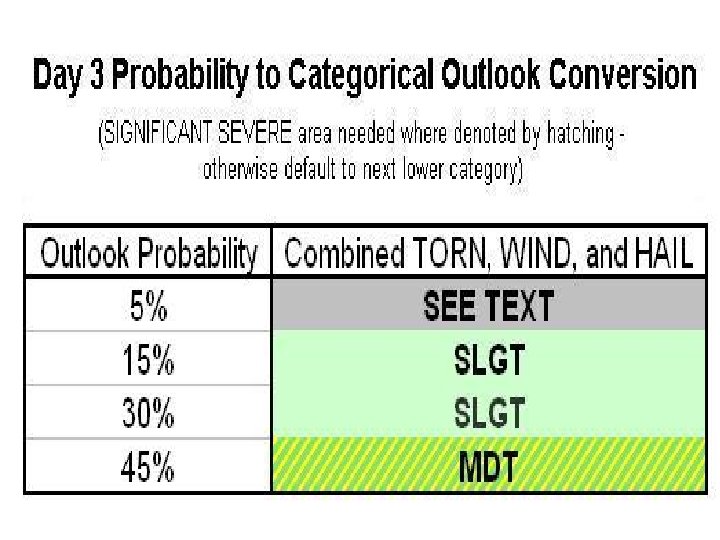 Day 3 Probability to Categorical Outlook Conversion

(SIGNIFICANT SEVERE area needed where denoted by hatching - otherwise default to next lower category)

| Outlook Probability | Combined TORN, WIND, and HAIL |
|---|---|
| 5% | SEE TEXT |
| 15% | SLGT |
| 30% | SLGT |
| 45% | MDT |